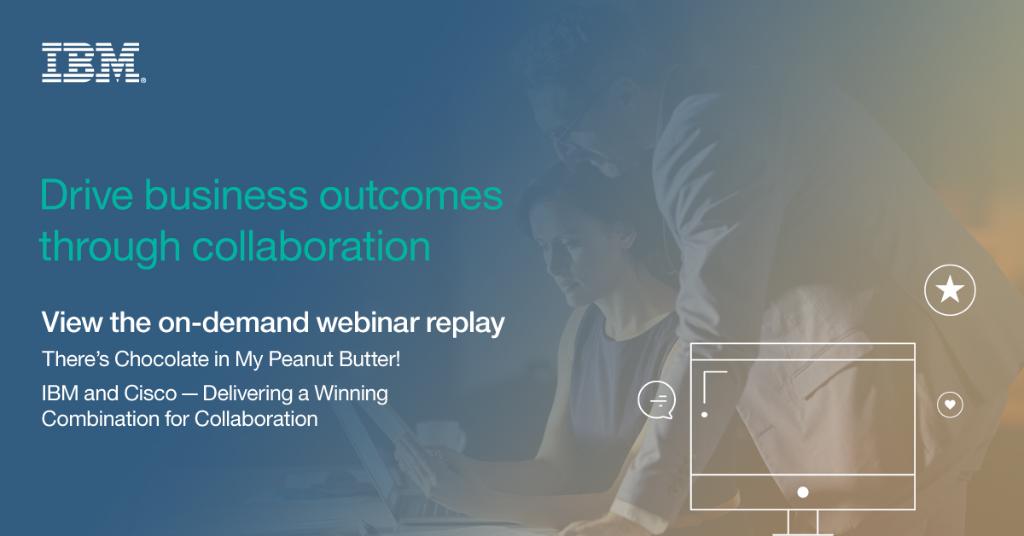 IBM

Drive business outcomes through collaboration

View the on-demand webinar replay

There's Chocolate in My Peanut Butter!

IBM and Cisco — Delivering a Winning Combination for Collaboration